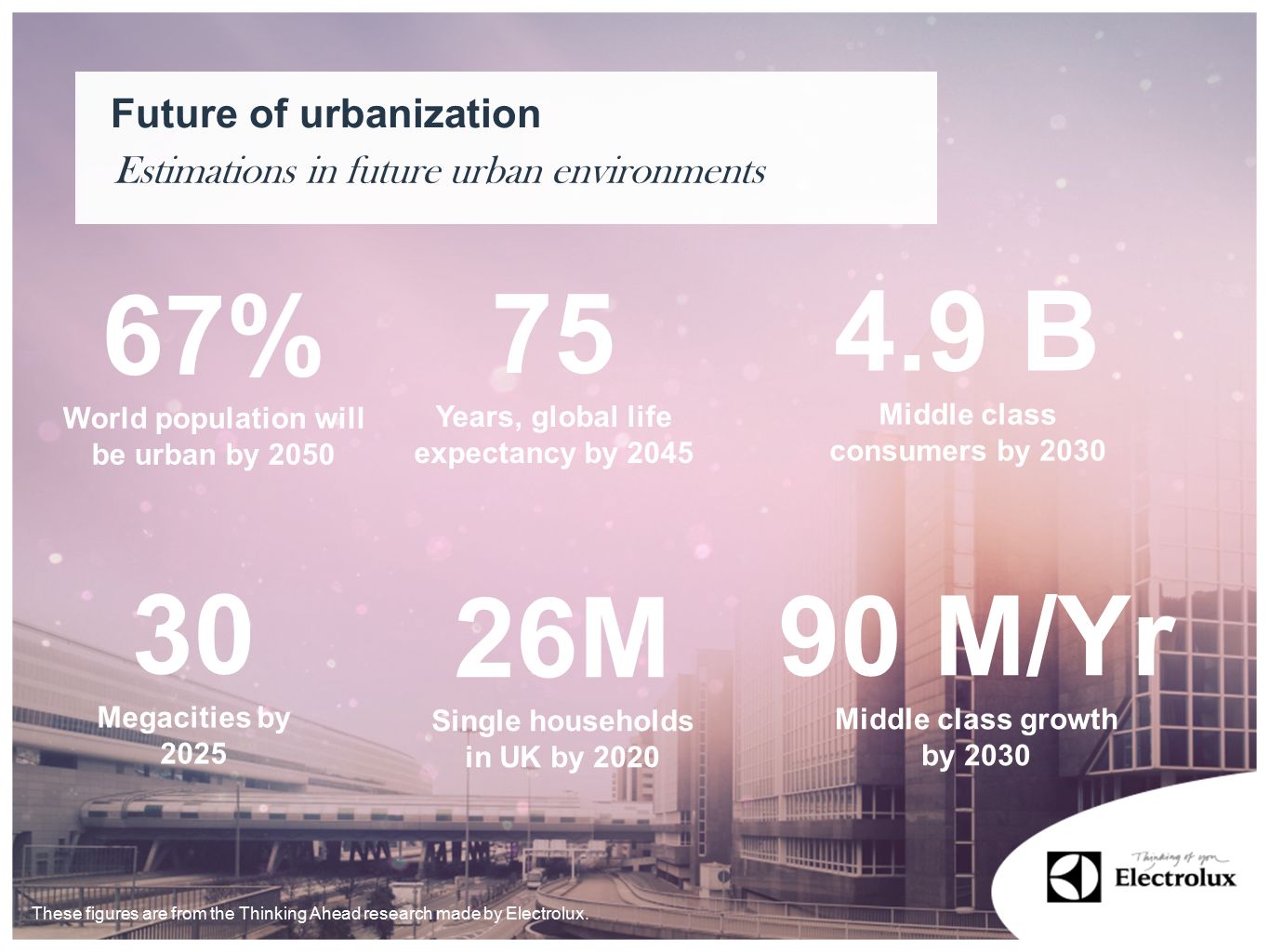 Future of urbanization

Estimations in future urban environments

67%
World population will be urban by 2050

75
Years, global life expectancy by 2045

4.9 B
Middle class consumers by 2030

30
Megacities by 2025

26M
Single households in UK by 2020

90 M/Yr
Middle class growth by 2030

These figures are from the Thinking Ahead research made by Electrolux.

Thinking of you
Electrolux